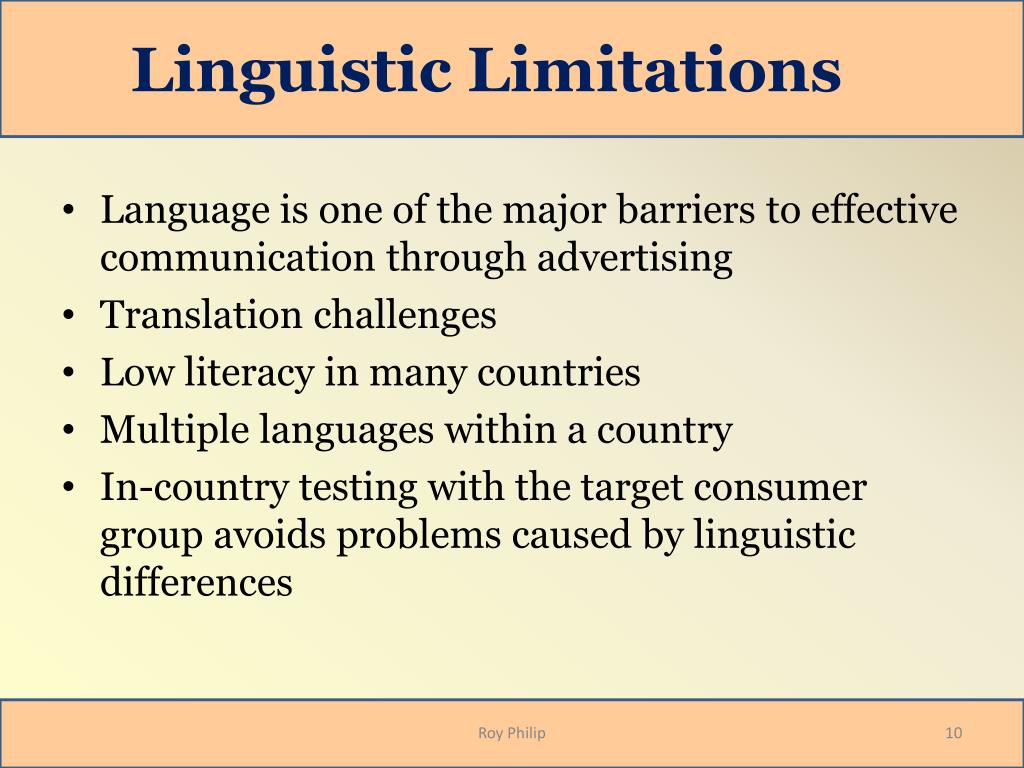 Linguistic Limitations

• Language is one of the major barriers to effective communication through advertising
• Translation challenges
• Low literacy in many countries
• Multiple languages within a country
• In-country testing with the target consumer group avoids problems caused by linguistic differences

Roy Philip

10